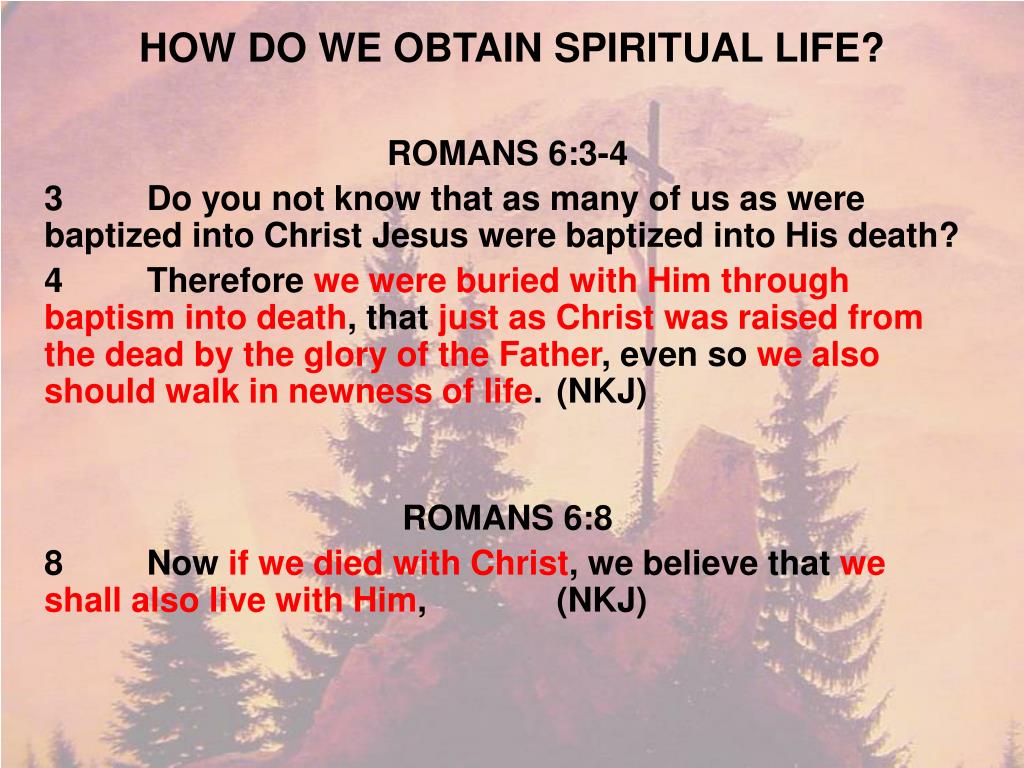 HOW DO WE OBTAIN SPIRITUAL LIFE?

ROMANS 6:3-4

3 Do you not know that as many of us as were baptized into Christ Jesus were baptized into His death?

4 Therefore we were buried with Him through baptism into death, that just as Christ was raised from the dead by the glory of the Father, even so we also should walk in newness of life. (NKJ)

ROMANS 6:8

8 Now if we died with Christ, we believe that we shall also live with Him, (NKJ)